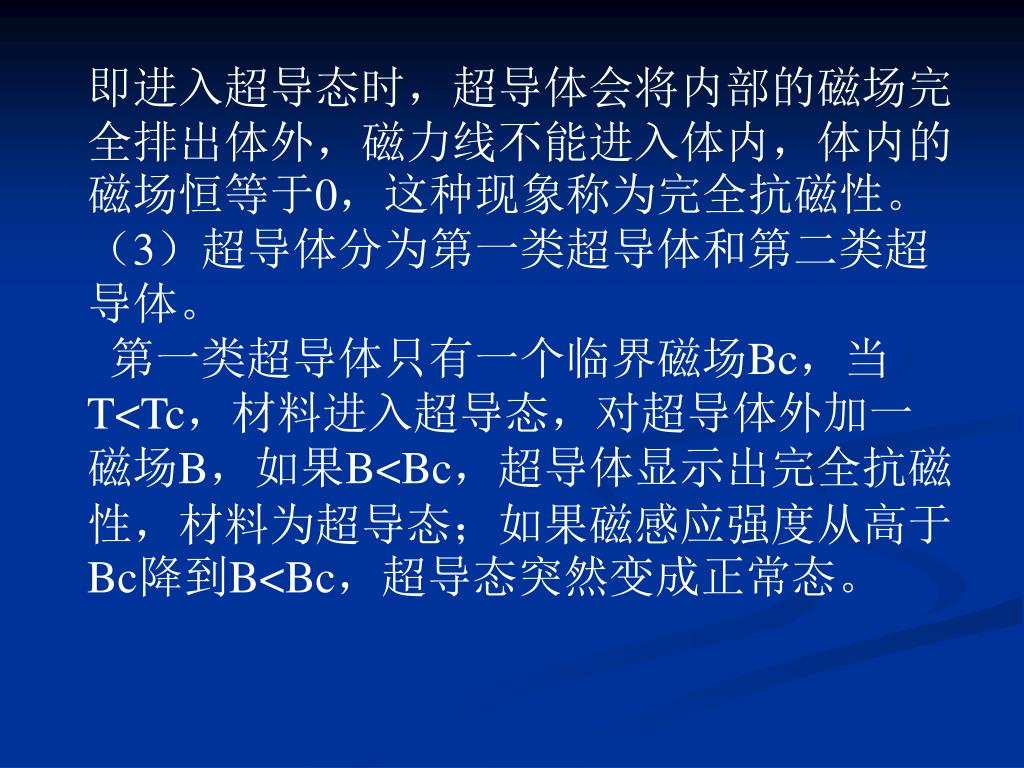 即进入超导态时，超导体会将内部的磁场完全排出体外，磁力线不能进入体内，体内的磁场恒等于0，这种现象称为完全抗磁性。

（3）超导体分为第一类超导体和第二类超导体。

第一类超导体只有一个临界磁场Bc，当T<Tc，材料进入超导态，对超导体外加一磁场B，如果B<Bc，超导体显示出完全抗磁性，材料为超导态；如果磁感应强度从高于Bc降到B<Bc，超导态突然变成正常态。